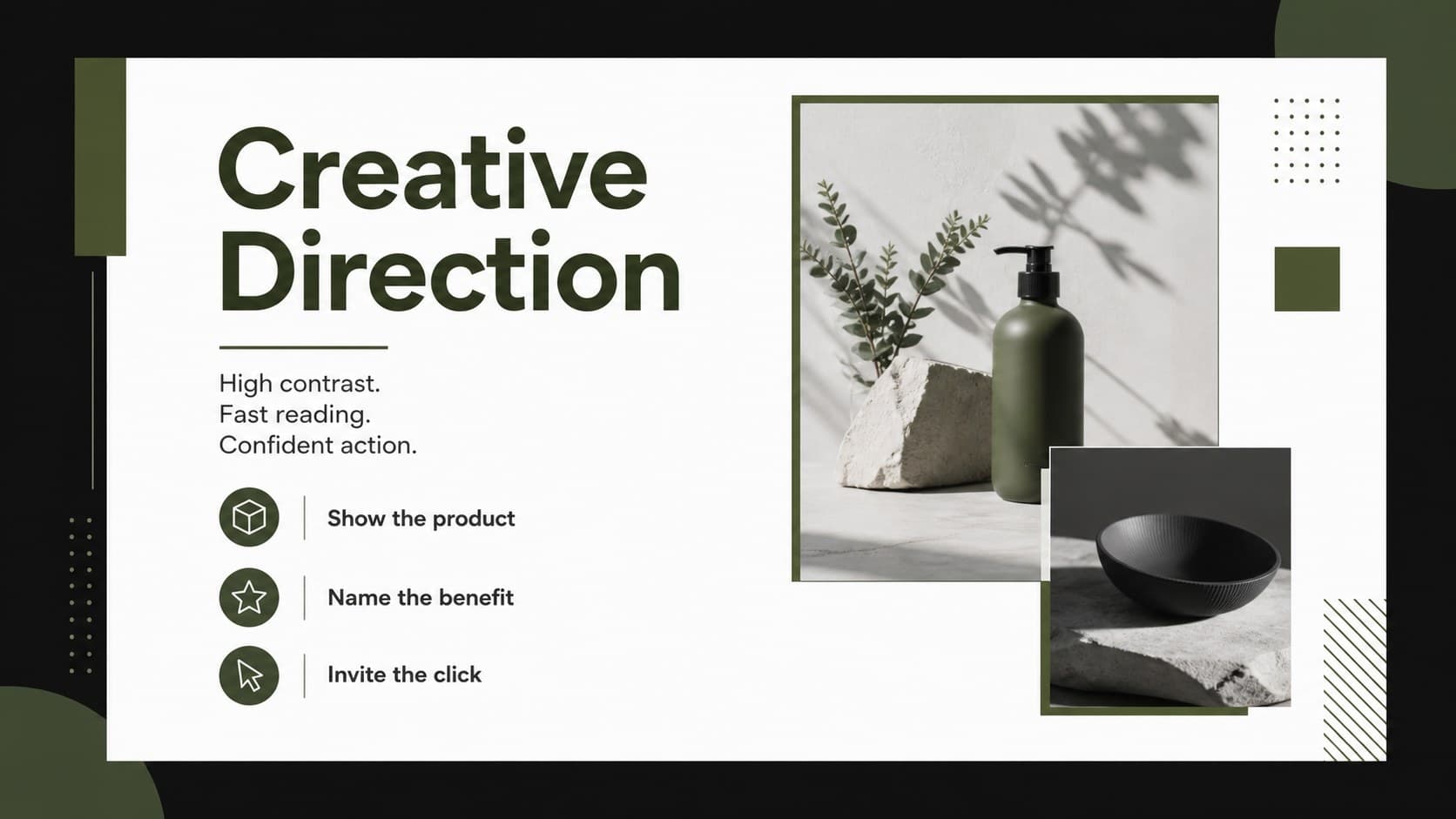 Creative Direction

High contrast.
Fast reading.
Confident action.

Show the product

Name the benefit

Invite the click